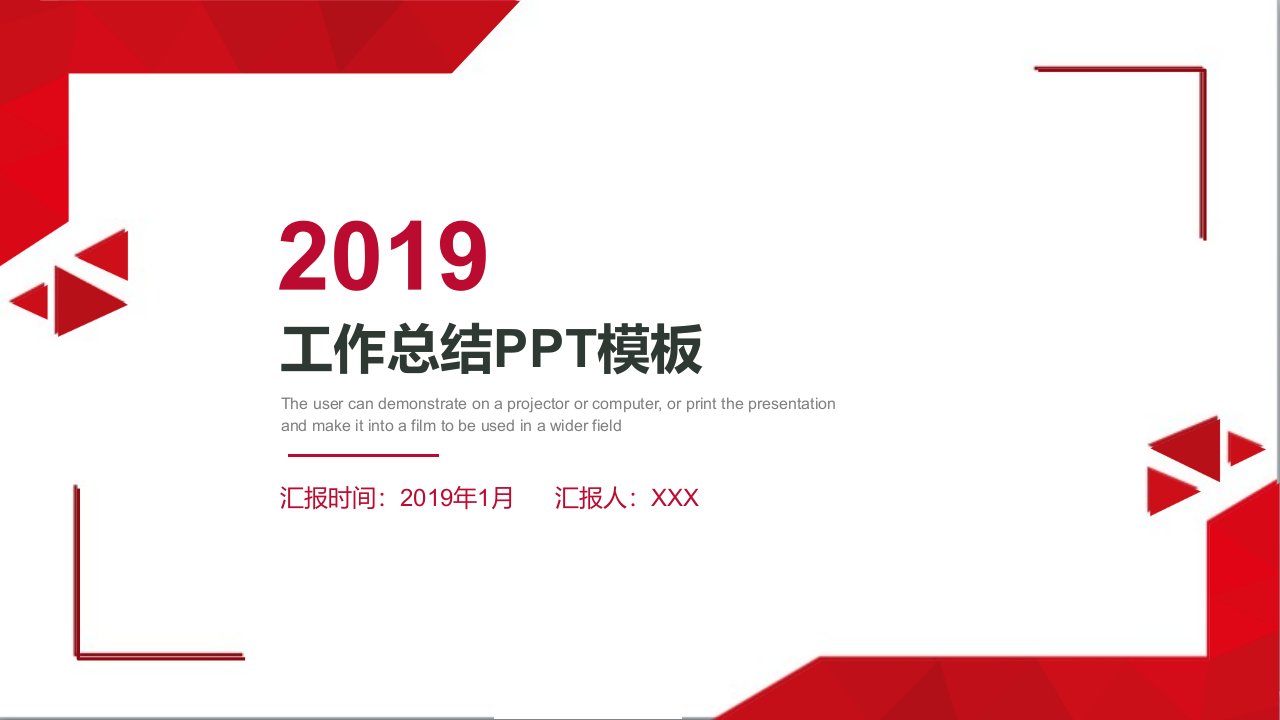 2019

工作总结PPT模板

The user can demonstrate on a projector or computer, or print the presentation and make it into a film to be used in a wider field

汇报时间：2019年1月　　汇报人：XXX